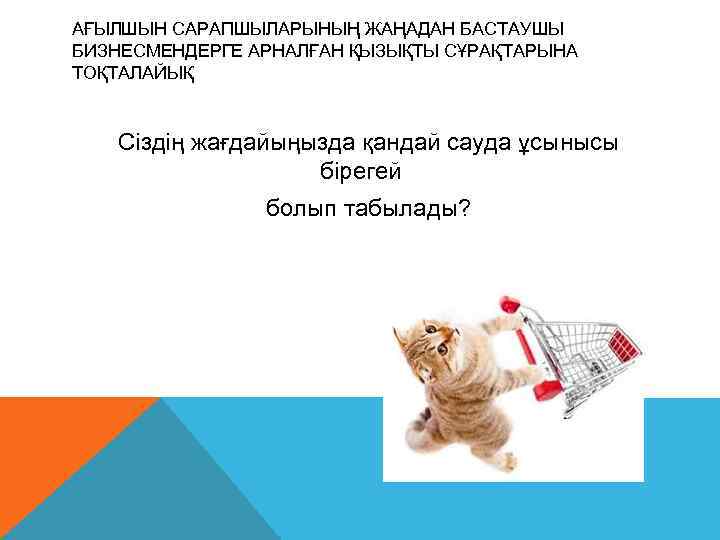 АҒЫЛШЫН САРАПШЫЛАРЫНЫҢ ЖАҢАДАН БАСТАУШЫ БИЗНЕСМЕНДЕРГЕ АРНАЛҒАН ҚЫЗЫҚТЫ СҰРАҚТАРЫНА ТОҚТАЛАЙЫҚ

Сіздің жағдайыңызда қандай сауда ұсынысы бірегей

болып табылады?